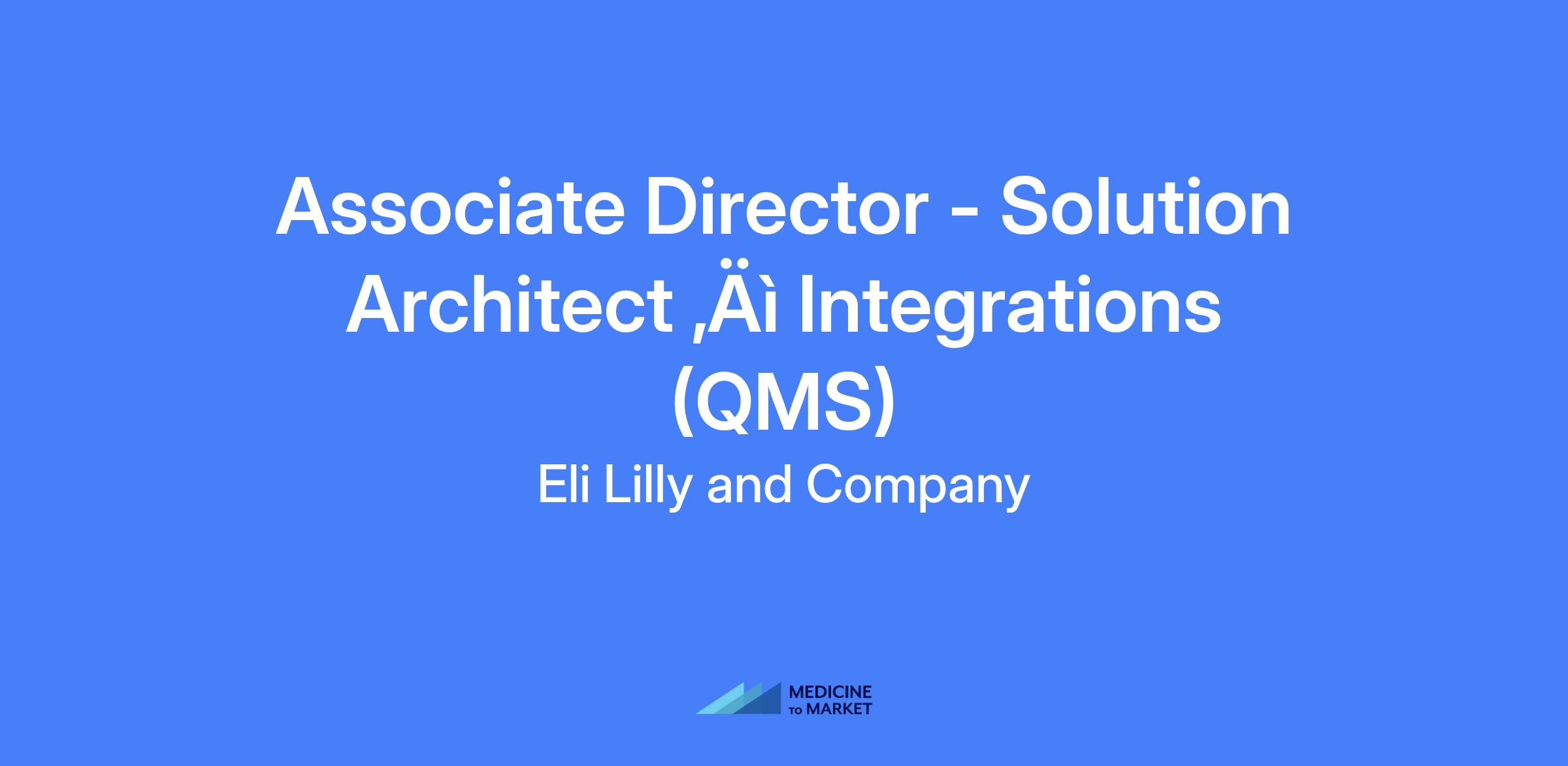 Associate Director - Solution Architect ‚Äì Integrations (QMS)

Eli Lilly and Company

MEDICINE TO MARKET